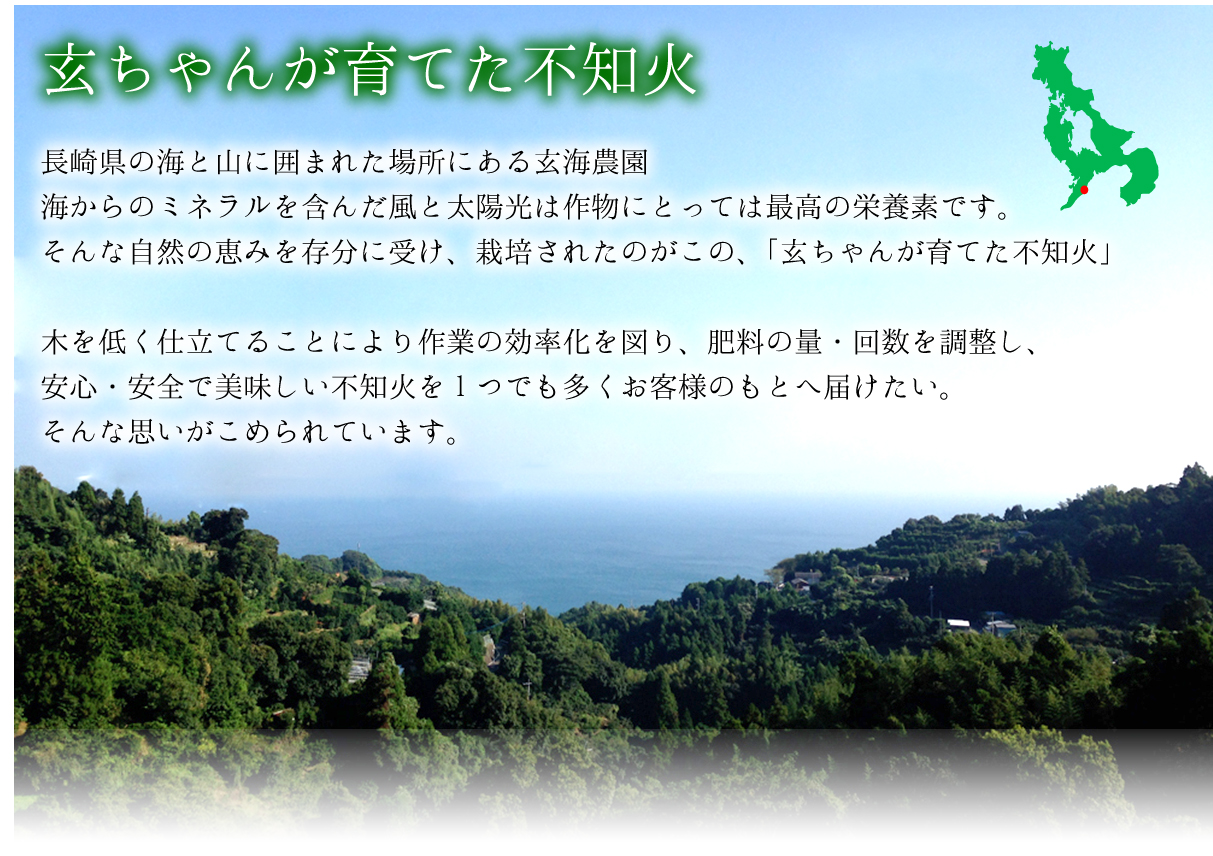 玄ちゃんが育てた不知火

長崎県の海と山に囲まれた場所にある玄海農園
海からのミネラルを含んだ風と太陽光は作物にとっては最高の栄養素です。
そんな自然の恵みを存分に受け、栽培されたのがこの、「玄ちゃんが育てた不知火」

木を低く仕立てることにより作業の効率化を図り、肥料の量・回数を調整し、
安心・安全で美味しい不知火を１つでも多くお客様のもとへ届けたい。
そんな思いがこめられています。